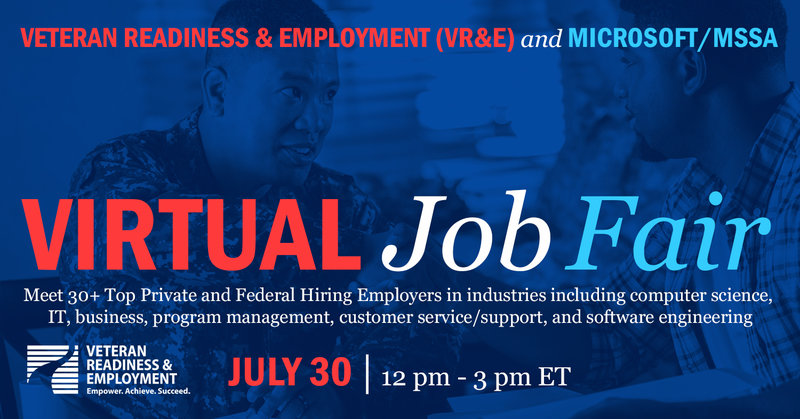 VETERAN READINESS & EMPLOYMENT (VR&E) and MICROSOFT/MSSA

VIRTUAL Job Fair

Meet 30+ Top Private and Federal Hiring Employers in industries including computer science, IT, business, program management, customer service/support, and software engineering

VETERAN READINESS & EMPLOYMENT
Empower. Achieve. Succeed.

JULY 30 | 12 pm - 3 pm ET